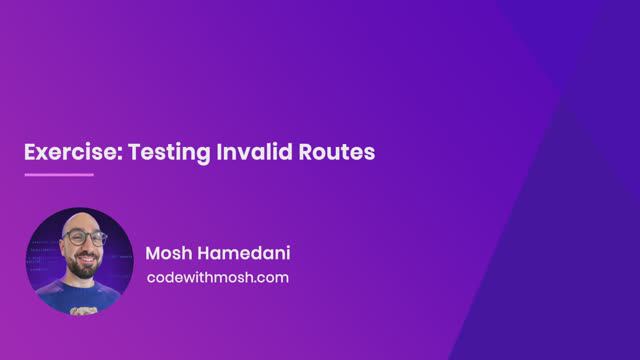 Exercise: Testing Invalid Routes

Mosh Hamedani
codewithmosh.com